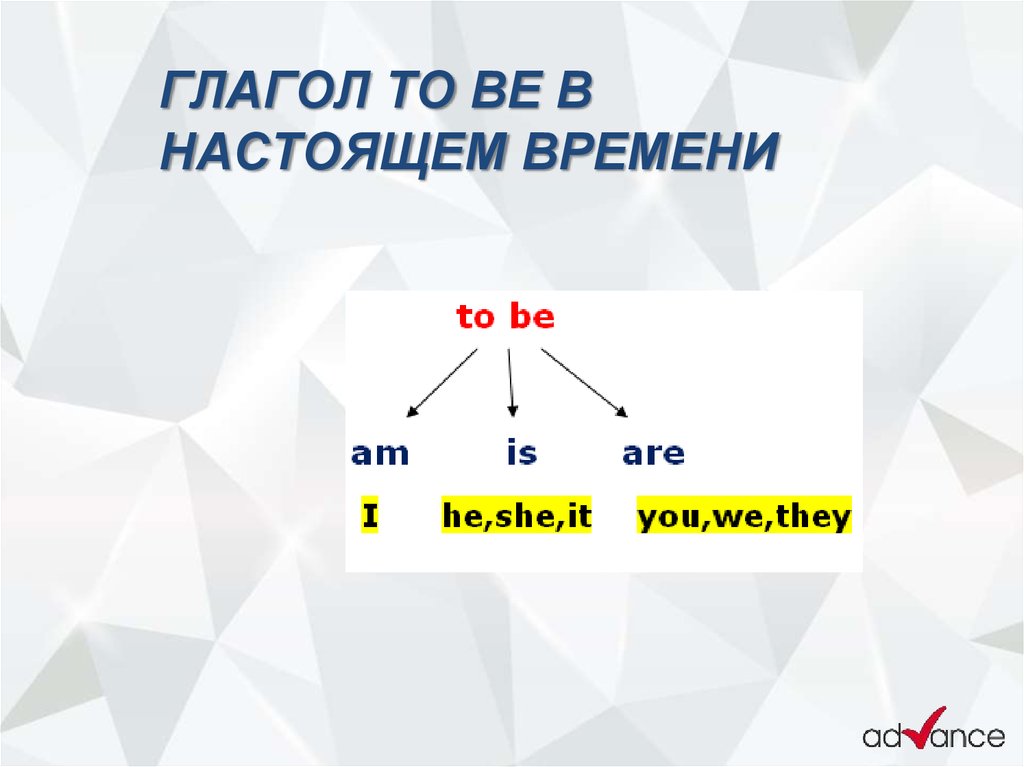 ГЛАГОЛ TO BE В НАСТОЯЩЕМ ВРЕМЕНИ

to be

am is are

I he,she,it you,we,they

advance